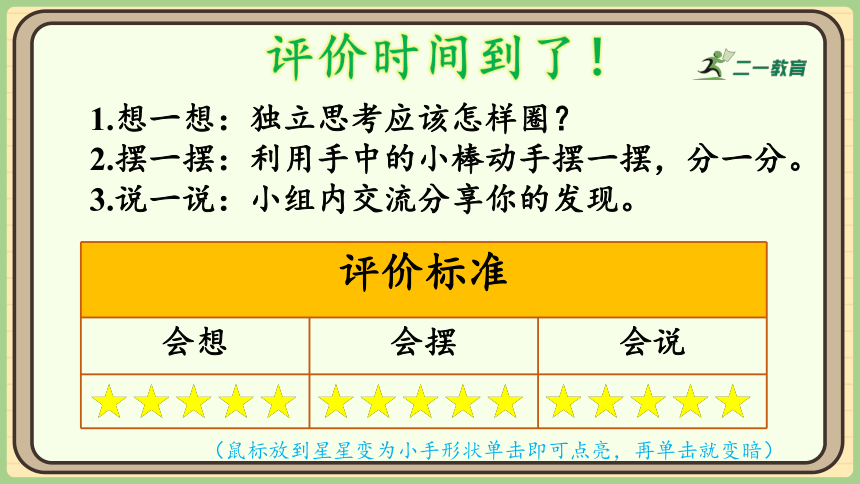 评价时间到了！

二一教育

1.想一想：独立思考应该怎样圈？
2.摆一摆：利用手中的小棒动手摆一摆，分一分。
3.说一说：小组内交流分享你的发现。

| 评价标准 | | |
|---|---|---|
| 会想 | 会摆 | 会说 |
| ★★★★★ | ★★★★★ | ★★★★★ |

（鼠标放到星星变为小手形状单击即可点亮，再单击就变暗）